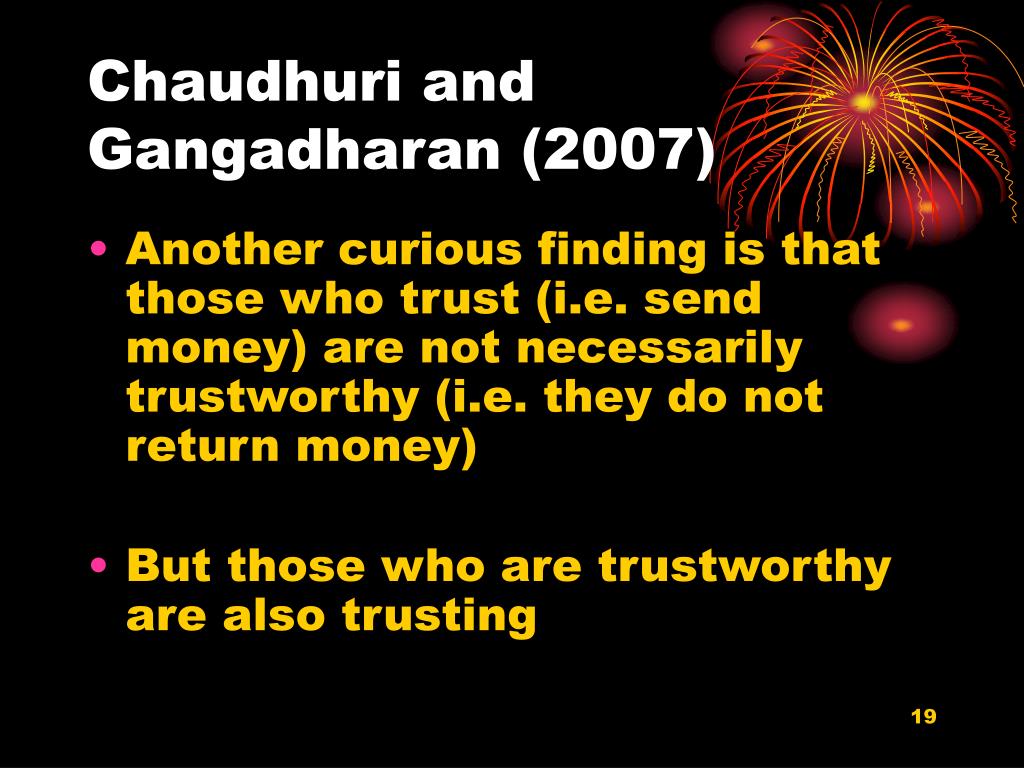 Chaudhuri and Gangadharan (2007)

• Another curious finding is that those who trust (i.e. send money) are not necessarily trustworthy (i.e. they do not return money)

• But those who are trustworthy are also trusting

19